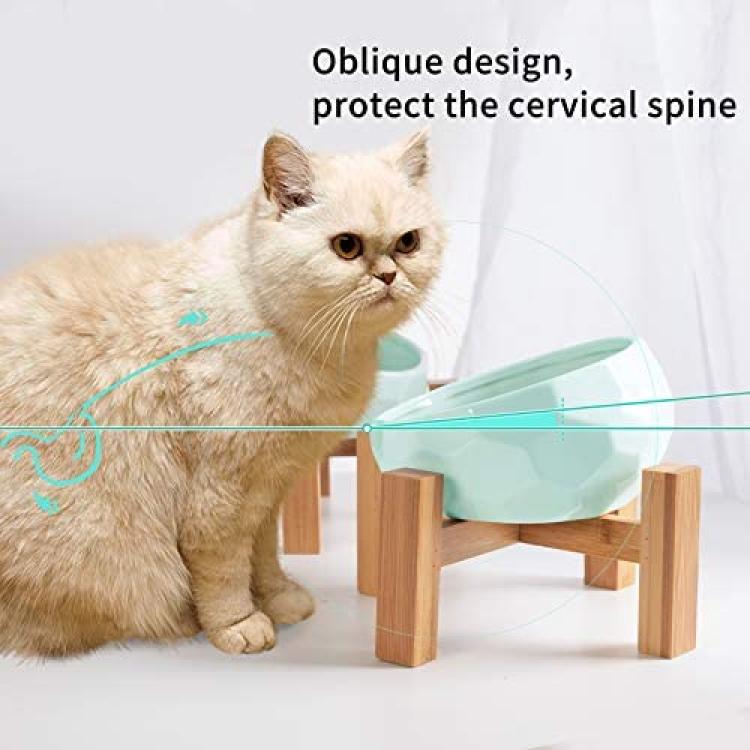 Oblique design,
protect the cervical spine